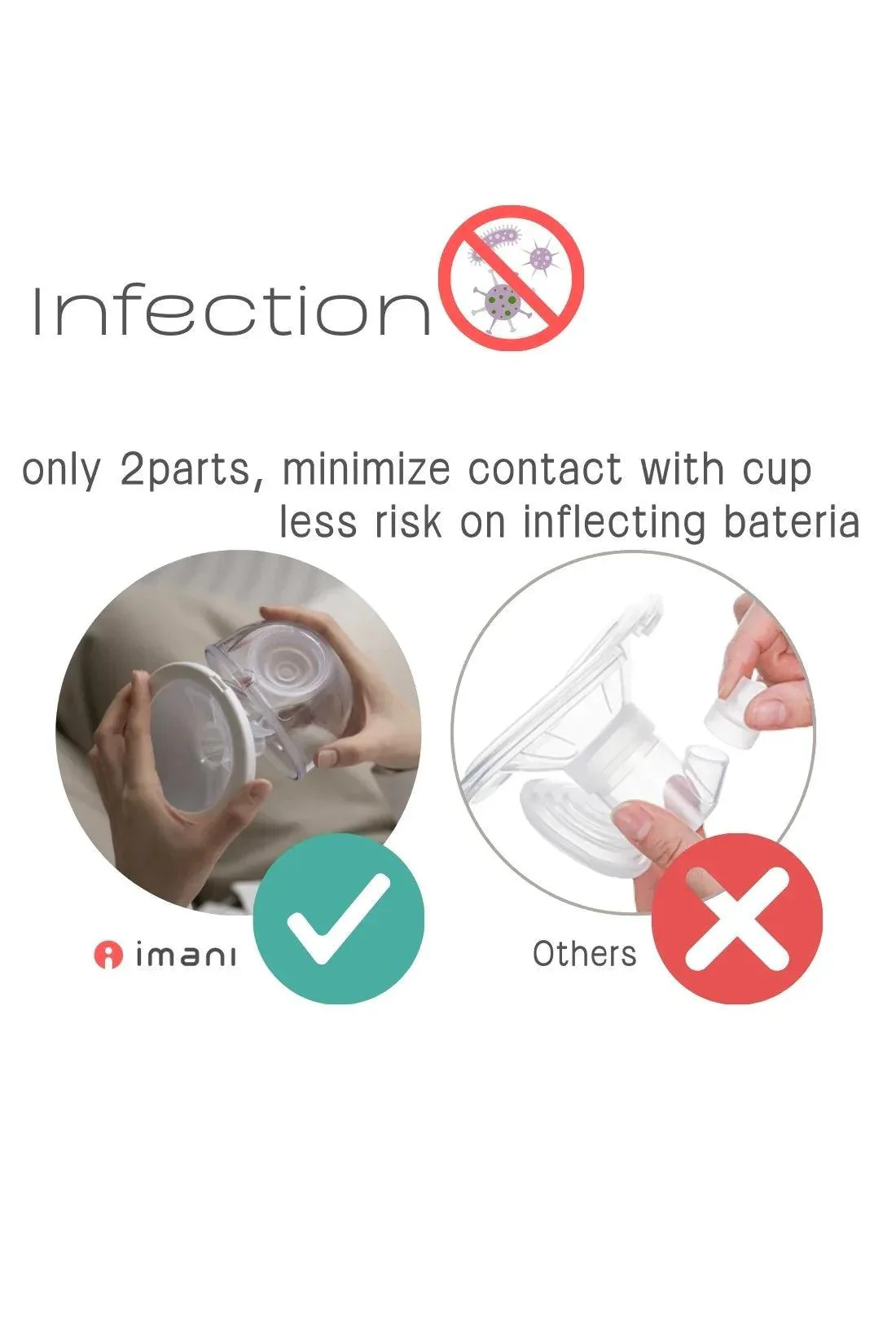 Infection

only 2parts, minimize contact with cup
less risk on inflecting bateria

imani

Others